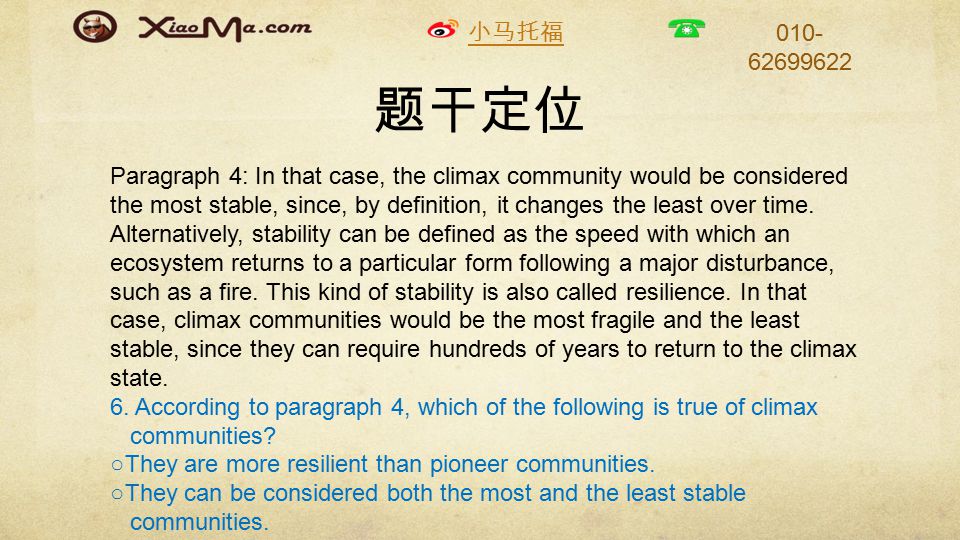 XiaoMa.com

小马托福

010-62699622

题干定位

Paragraph 4: In that case, the climax community would be considered the most stable, since, by definition, it changes the least over time. Alternatively, stability can be defined as the speed with which an ecosystem returns to a particular form following a major disturbance, such as a fire. This kind of stability is also called resilience. In that case, climax communities would be the most fragile and the least stable, since they can require hundreds of years to return to the climax state.

6. According to paragraph 4, which of the following is true of climax communities?
○They are more resilient than pioneer communities.
○They can be considered both the most and the least stable communities.